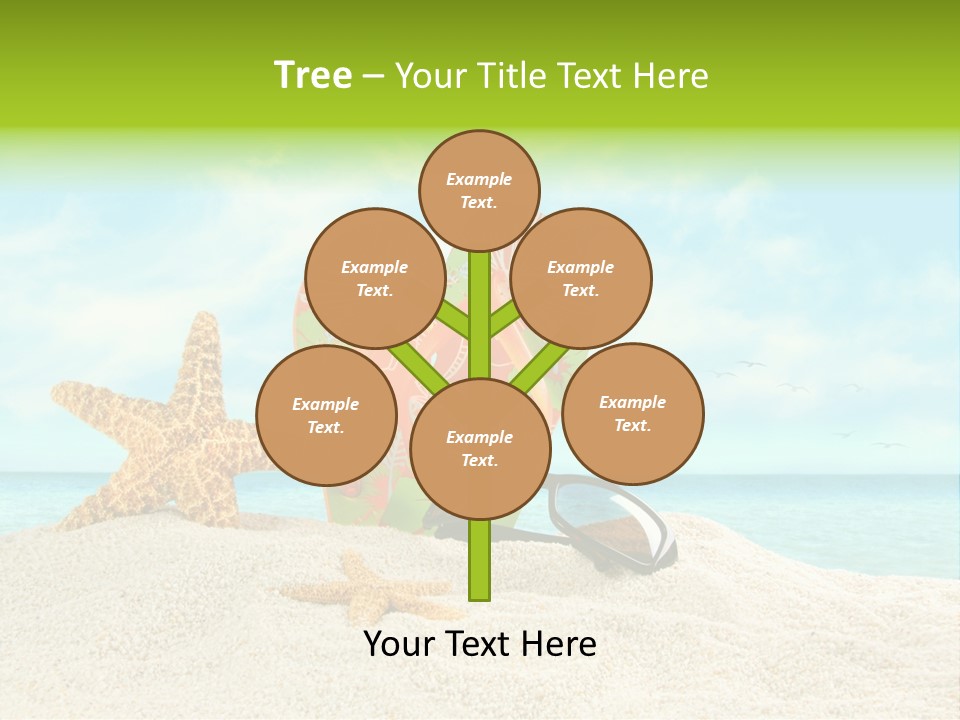 Tree – Your Title Text Here

Example Text.

Example Text.

Example Text.

Example Text.

Example Text.

Example Text.

Your Text Here